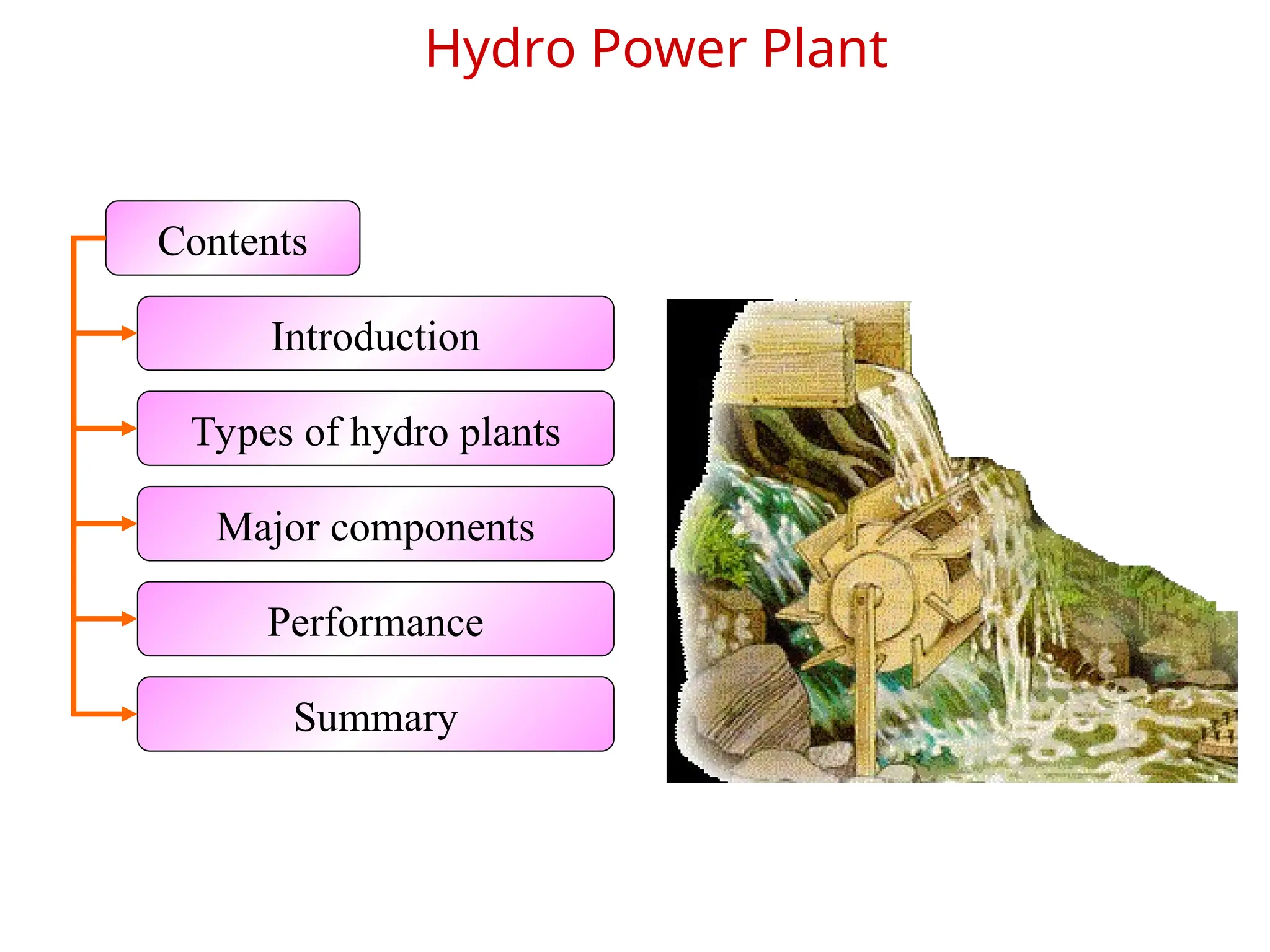 Hydro Power Plant

Contents

Introduction

Types of hydro plants

Major components

Performance

Summary